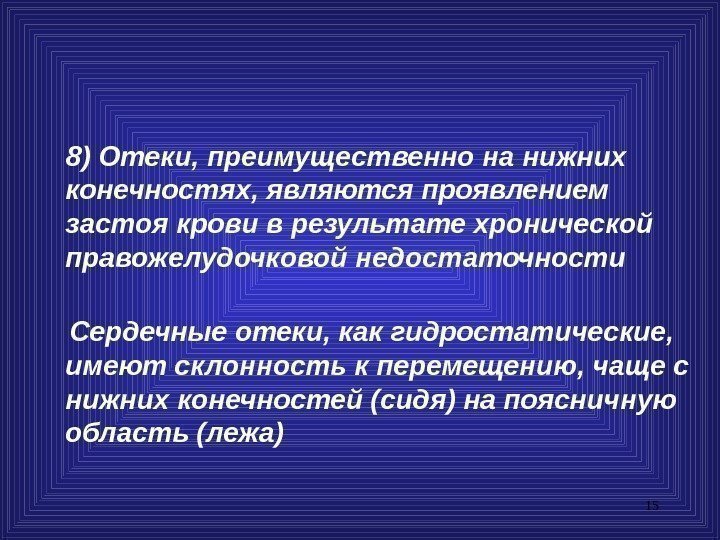 8) Отеки, преимущественно на нижних конечностях, являются проявлением застоя крови в результате хронической правожелудочковой недостаточности

Сердечные отеки, как гидростатические, имеют склонность к перемещению, чаще с нижних конечностей (сидя) на поясничную область (лежа)

15